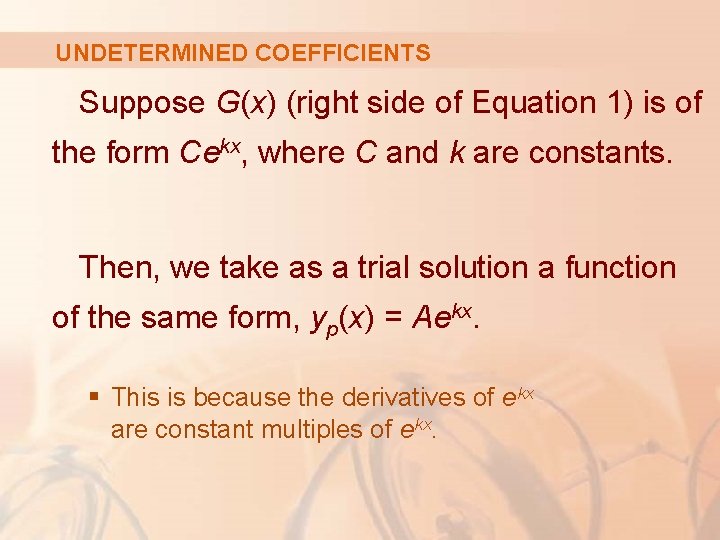 UNDETERMINED COEFFICIENTS

Suppose $G(x)$ (right side of Equation 1) is of the form $Ce^{kx}$, where $C$ and $k$ are constants.

Then, we take as a trial solution a function of the same form, $y_p(x) = Ae^{kx}$.

▪ This is because the derivatives of $e^{kx}$ are constant multiples of $e^{kx}$.